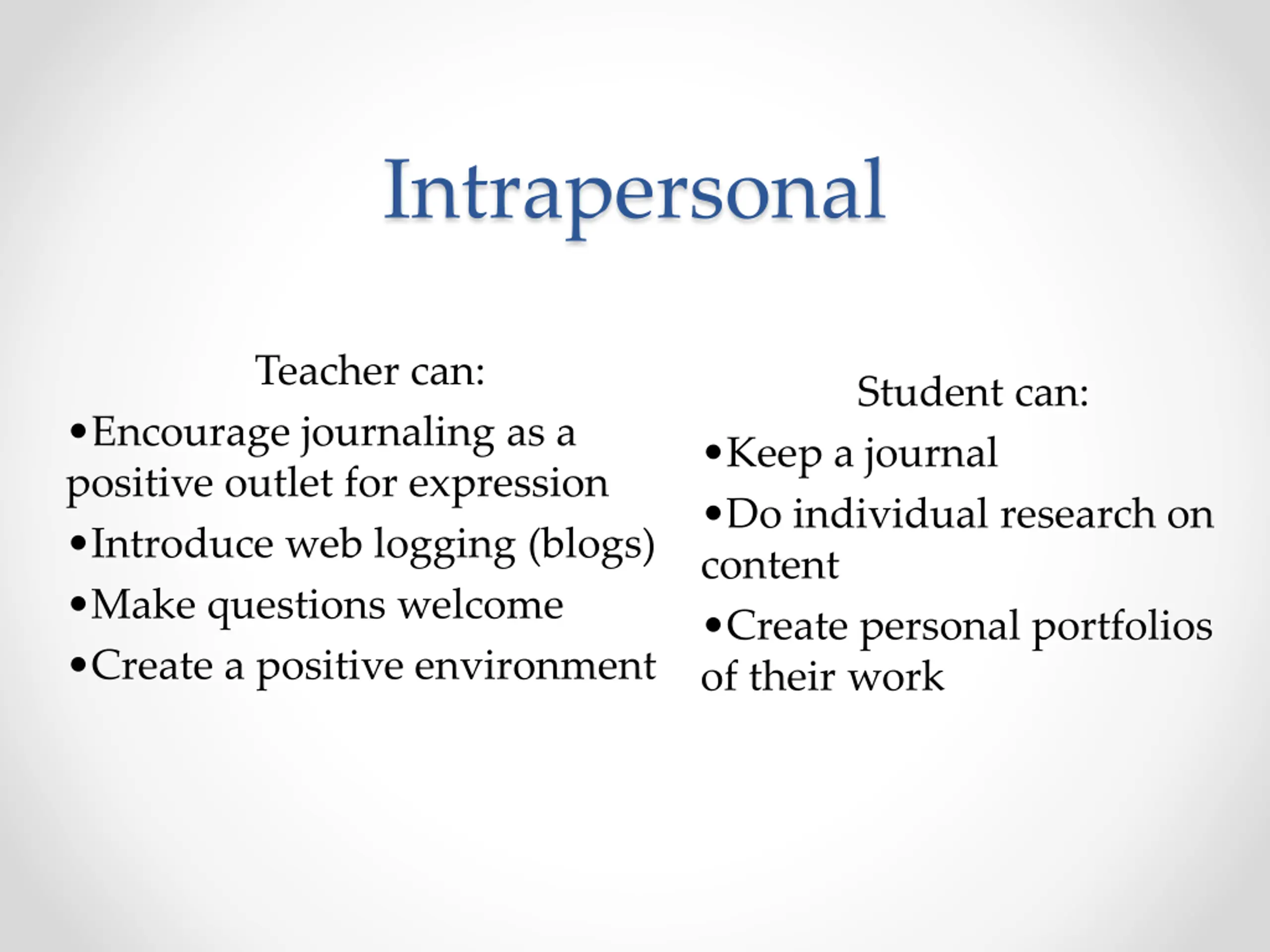 Intrapersonal

Teacher can:
•Encourage journaling as a positive outlet for expression
•Introduce web logging (blogs)
•Make questions welcome
•Create a positive environment

Student can:
•Keep a journal
•Do individual research on content
•Create personal portfolios of their work